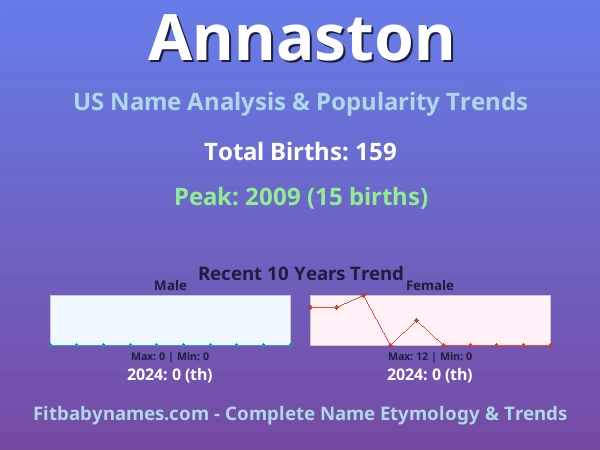 Annaston

US Name Analysis & Popularity Trends

Total Births: 159

Peak: 2009 (15 births)

Recent 10 Years Trend

Male

Max: 0 | Min: 0

2024: 0 (th)

Female

Max: 12 | Min: 0

2024: 0 (th)

Fitbabynames.com - Complete Name Etymology & Trends